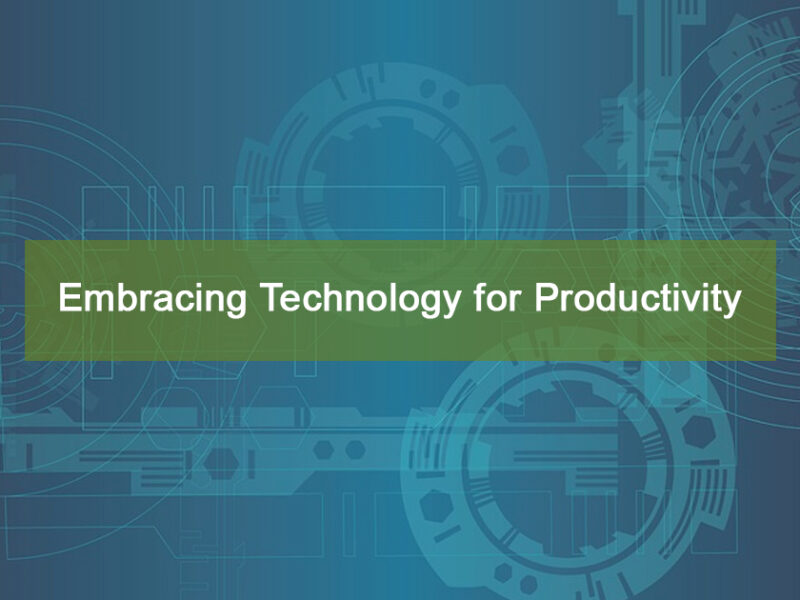 Embracing Technology for Productivity